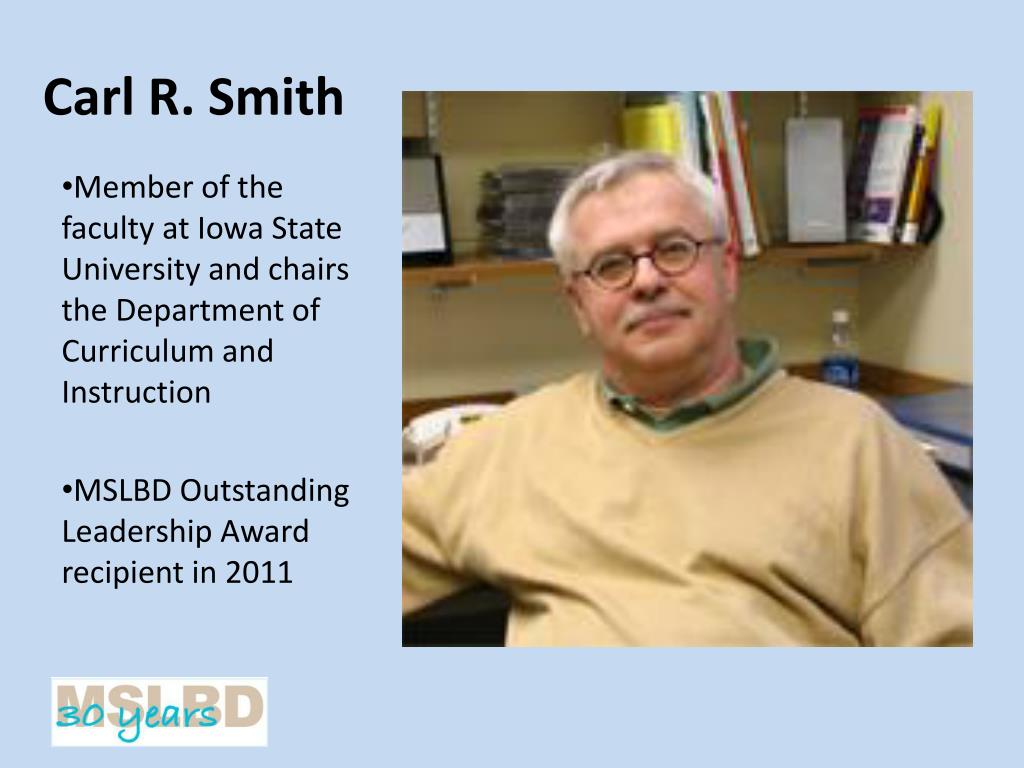 Carl R. Smith

•Member of the faculty at Iowa State University and chairs the Department of Curriculum and Instruction

•MSLBD Outstanding Leadership Award recipient in 2011

MSLBD
30 years